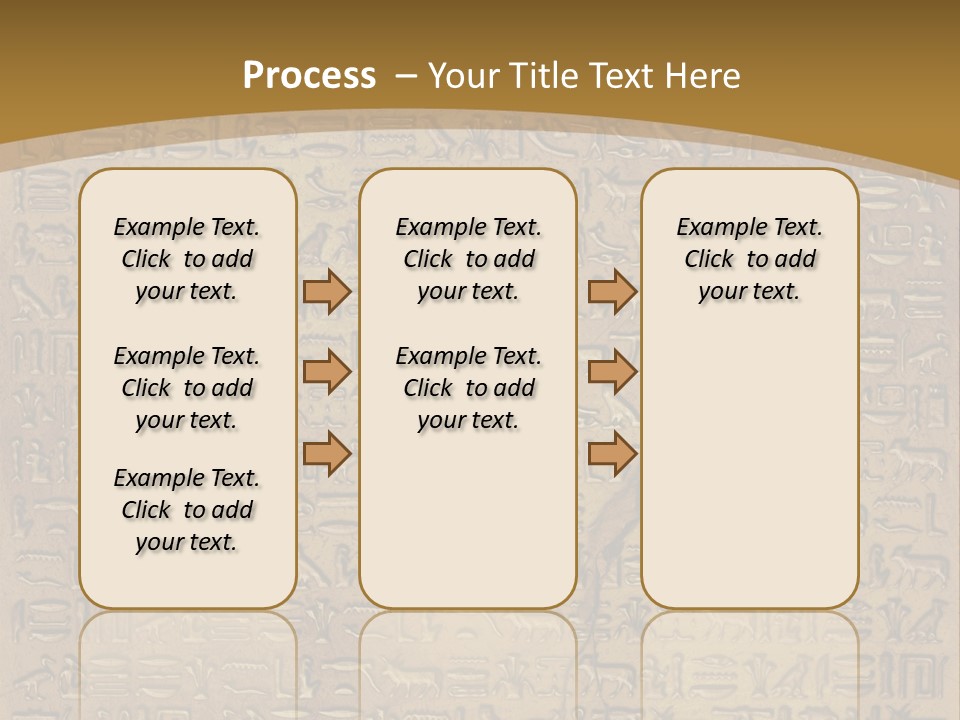 Process – Your Title Text Here

Example Text. Click to add your text.

Example Text. Click to add your text.

Example Text. Click to add your text.

Example Text. Click to add your text.

Example Text. Click to add your text.

Example Text. Click to add your text.